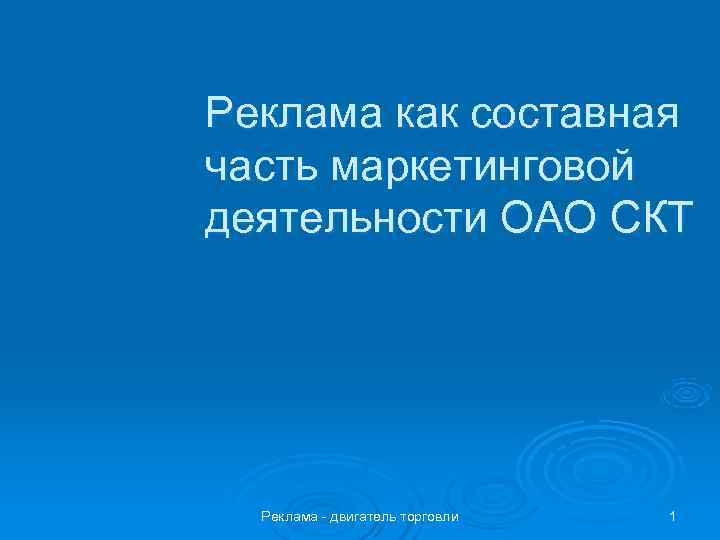 Реклама как составная часть маркетинговой деятельности ОАО СКТ

Реклама - двигатель торговли

1